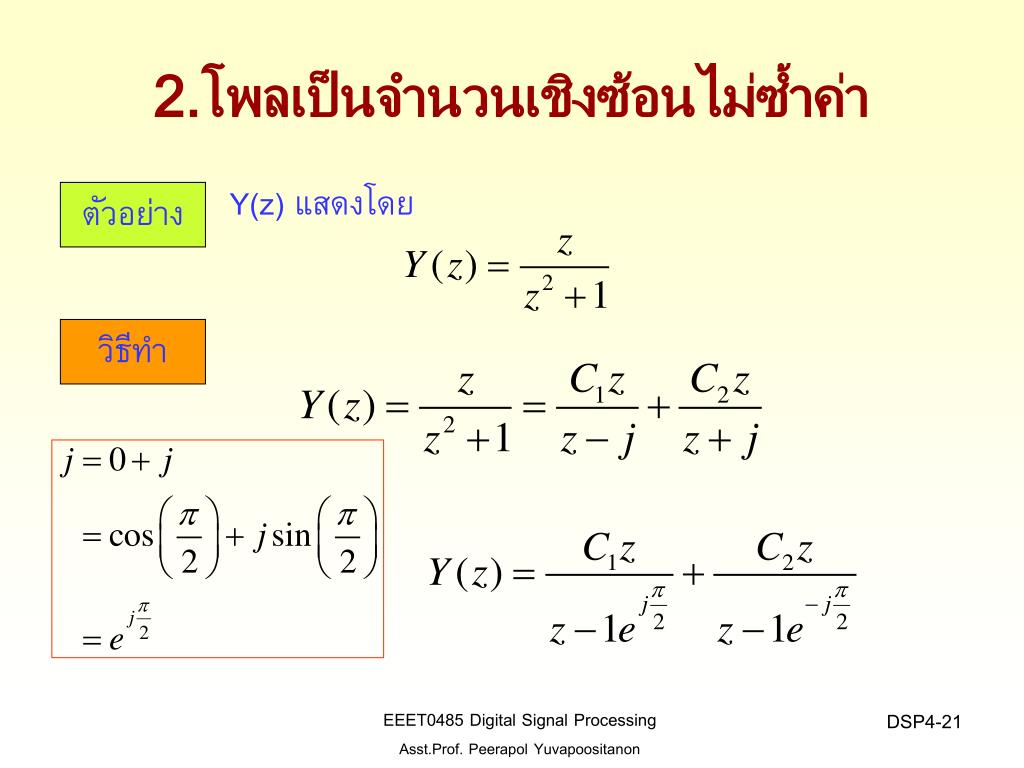 2.โพลเป็นจำนวนเชิงซ้อนไม่ซ้ำค่า

ตัวอย่าง

Y(z) แสดงโดย

$Y(z) = \frac{z}{z^2+1}$

วิธีทำ

$Y(z) = \frac{z}{z^2+1} = \frac{C_1 z}{z-j} + \frac{C_2 z}{z+j}$

$j = 0 + j$
$= \cos\left(\frac{\pi}{2}\right) + j\sin\left(\frac{\pi}{2}\right)$
$= e^{j\frac{\pi}{2}}$

$Y(z) = \frac{C_1 z}{z - 1e^{j\frac{\pi}{2}}} + \frac{C_2 z}{z - 1e^{-j\frac{\pi}{2}}}$

EEET0485 Digital Signal Processing

Asst.Prof. Peerapol Yuvapoositanon

DSP4-21